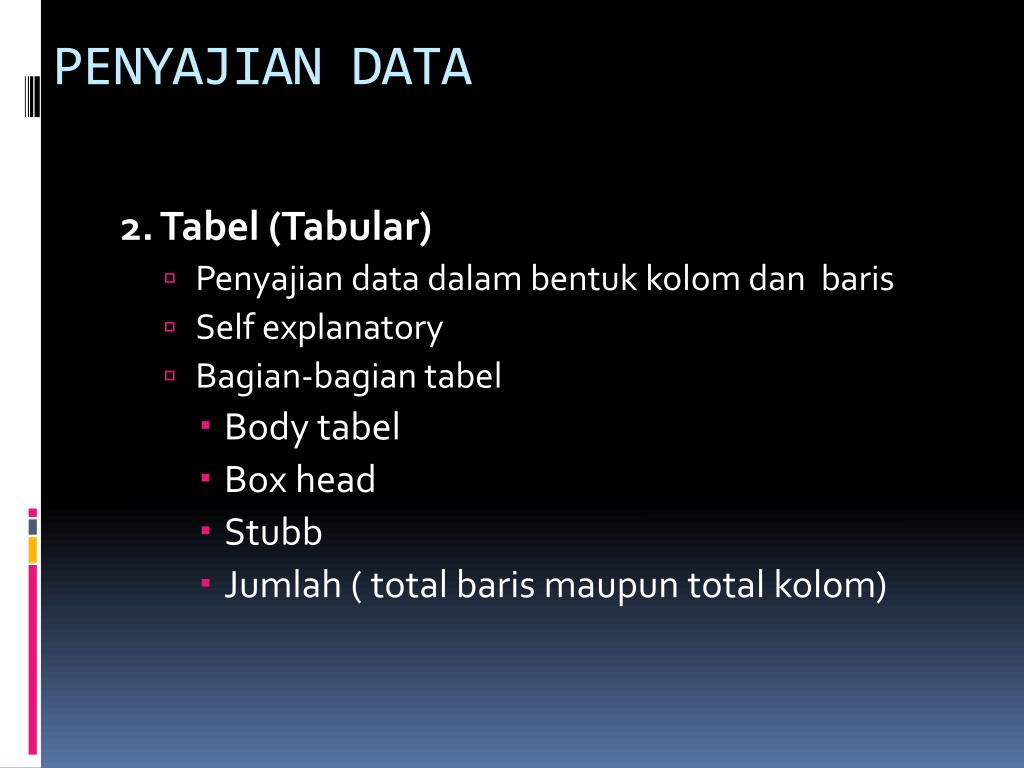 PENYAJIAN DATA

2. Tabel (Tabular)

Penyajian data dalam bentuk kolom dan baris

Self explanatory

Bagian-bagian tabel

Body tabel

Box head

Stubb

Jumlah ( total baris maupun total kolom)